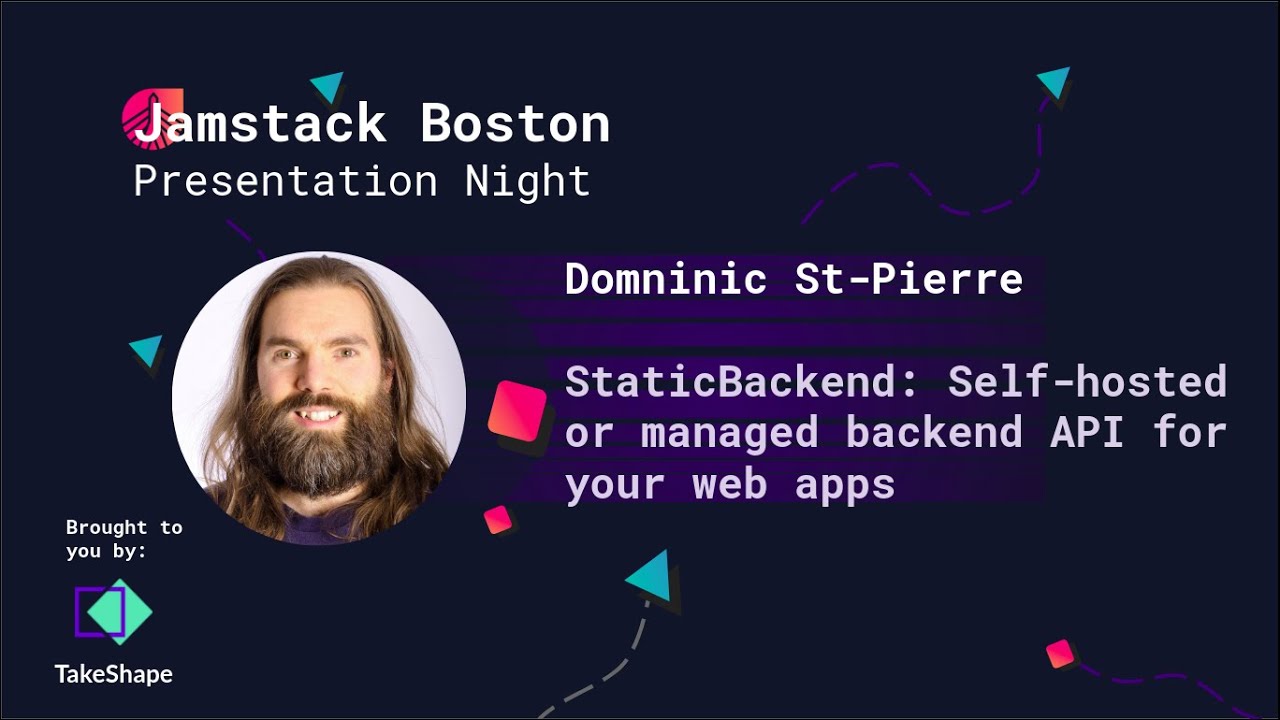 Jamstack Boston
Presentation Night

Domninic St-Pierre

StaticBackend: Self-hosted or managed backend API for your web apps

Brought to you by:

TakeShape